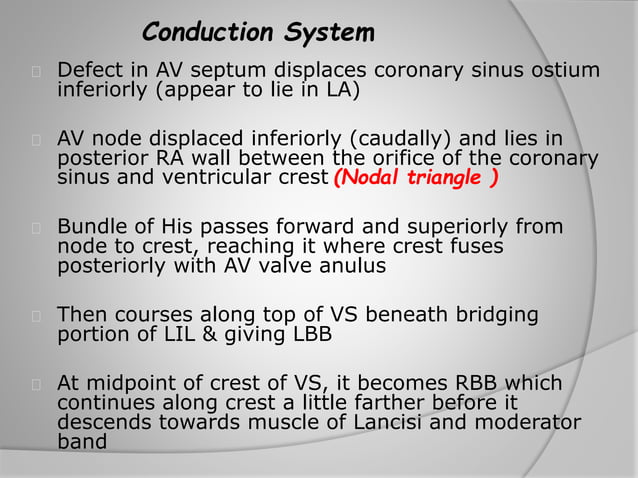 Conduction System

Defect in AV septum displaces coronary sinus ostium inferiorly (appear to lie in LA)

AV node displaced inferiorly (caudally) and lies in posterior RA wall between the orifice of the coronary sinus and ventricular crest (Nodal triangle )

Bundle of His passes forward and superiorly from node to crest, reaching it where crest fuses posteriorly with AV valve anulus

Then courses along top of VS beneath bridging portion of LIL & giving LBB

At midpoint of crest of VS, it becomes RBB which continues along crest a little farther before it descends towards muscle of Lancisi and moderator band